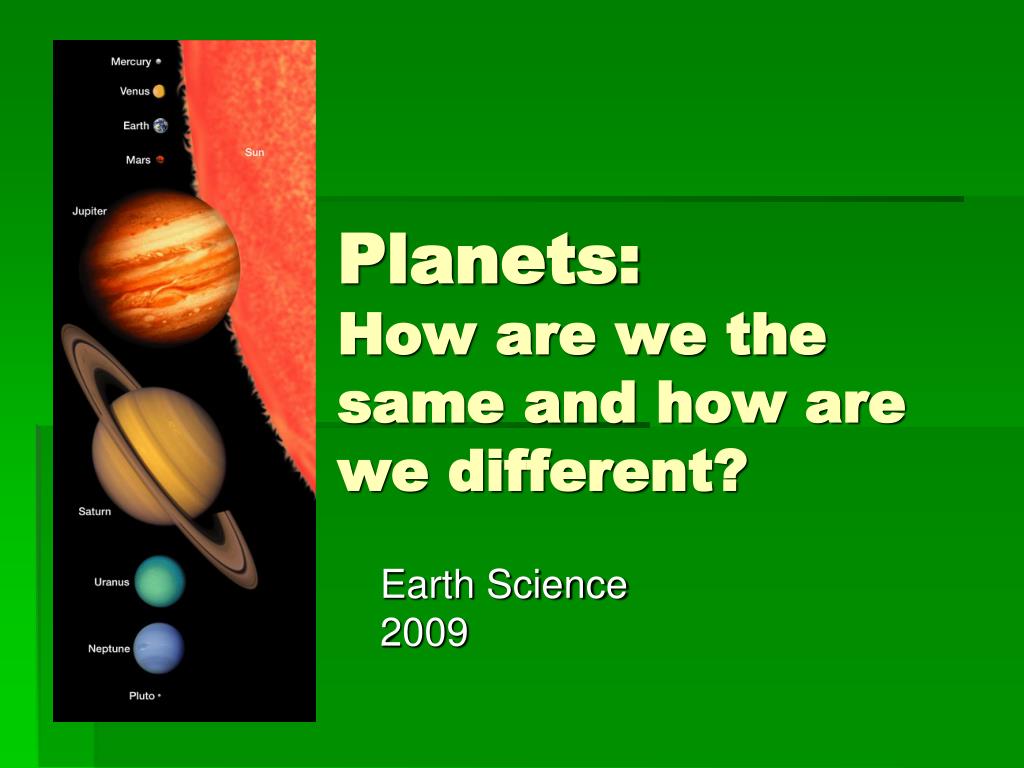 Mercury
Venus
Earth
Mars
Sun
Jupiter
Saturn
Uranus
Neptune
Pluto

Planets:
How are we the same and how are we different?

Earth Science
2009